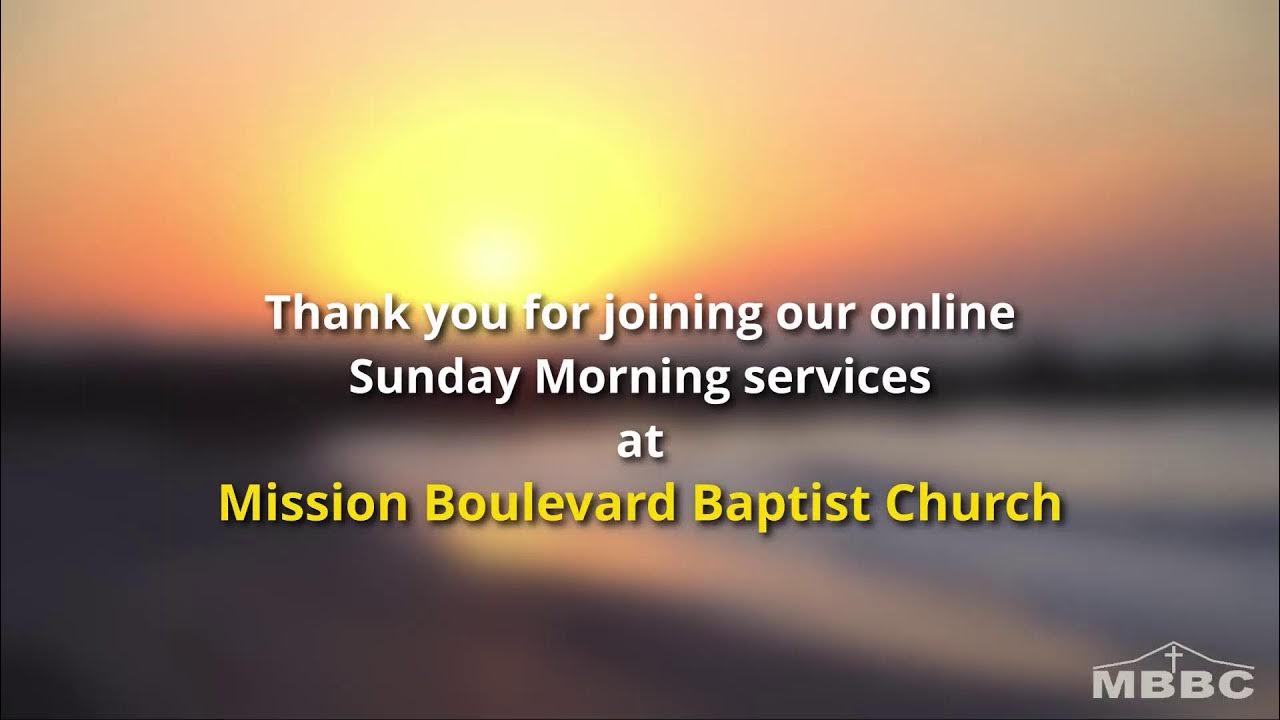 Thank you for joining our online Sunday Morning services at Mission Boulevard Baptist Church

MBBC